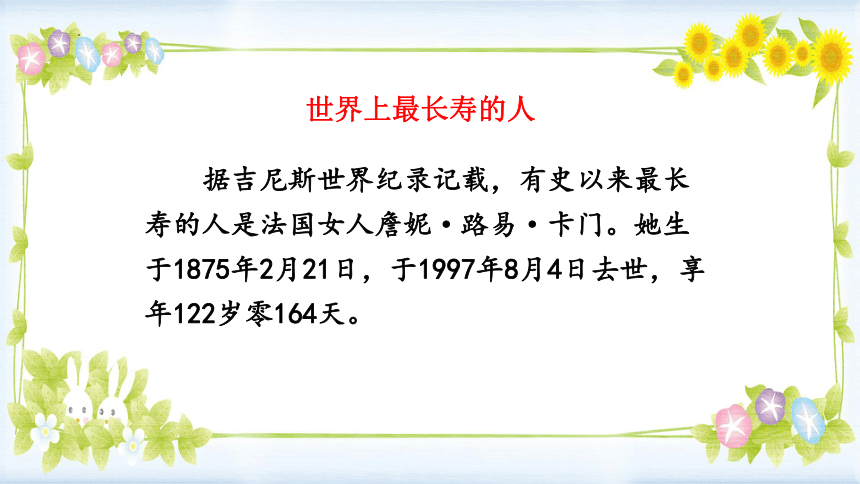 世界上最长寿的人

据吉尼斯世界纪录记载，有史以来最长寿的人是法国女人詹妮·路易·卡门。她生于1875年2月21日，于1997年8月4日去世，享年122岁零164天。